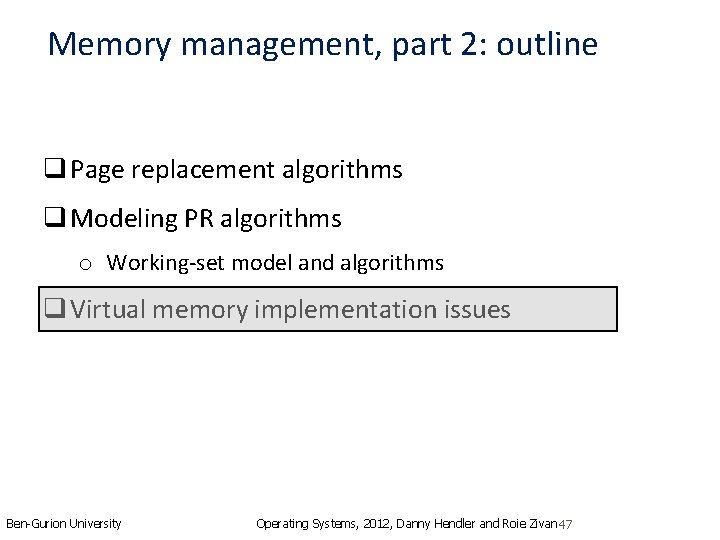 Memory management, part 2: outline

❑ Page replacement algorithms

❑ Modeling PR algorithms

o Working-set model and algorithms

❑ Virtual memory implementation issues

Ben-Gurion University

Operating Systems, 2012, Danny Hendler and Roie Zivan 47